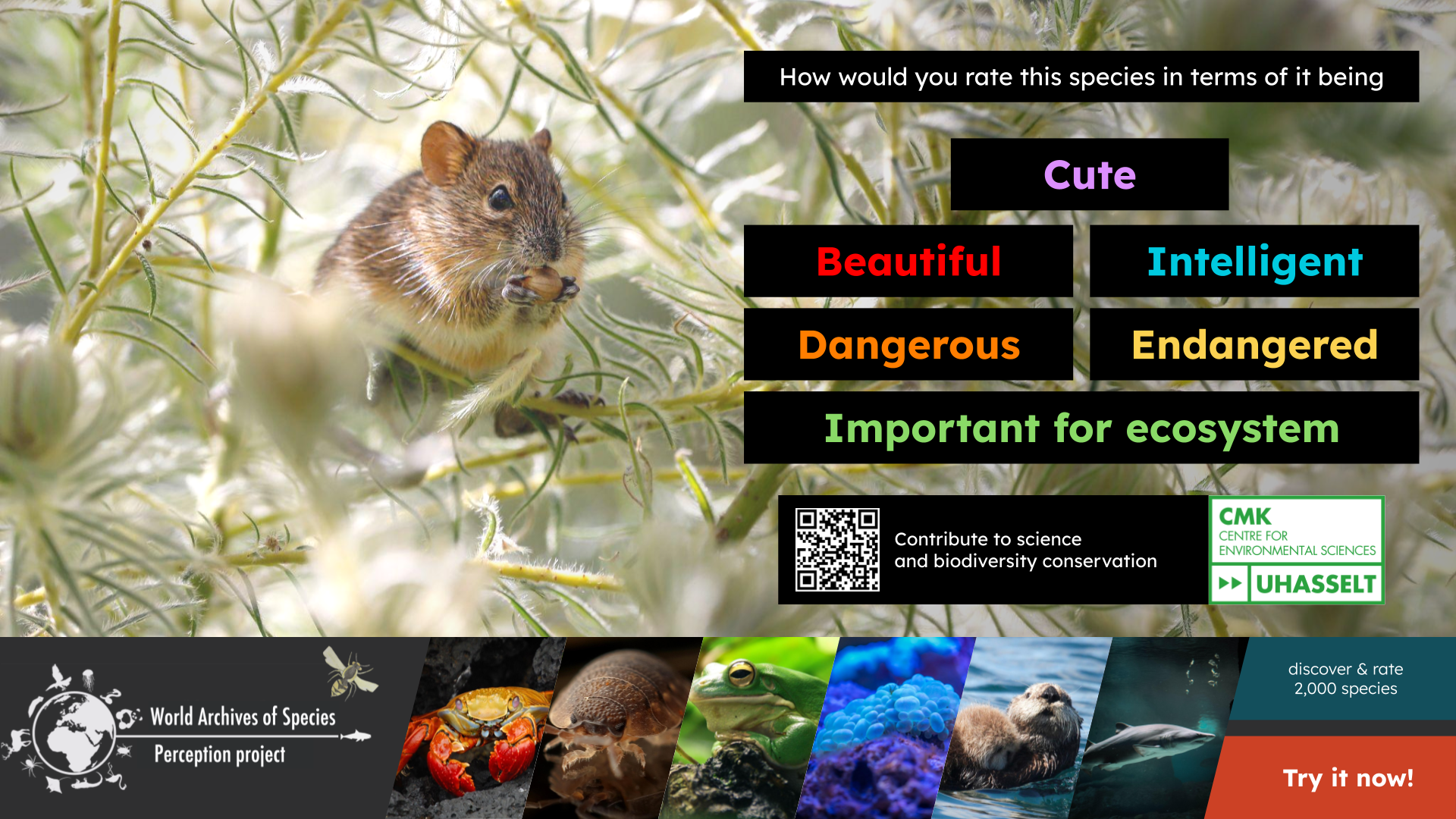 How would you rate this species in terms of it being

Cute

Beautiful

Intelligent

Dangerous

Endangered

Important for ecosystem

Contribute to science and biodiversity conservation

CMK
CENTRE FOR ENVIRONMENTAL SCIENCES

UHASSELT

World Archives of Species
Perception project

discover & rate
2,000 species

Try it now!